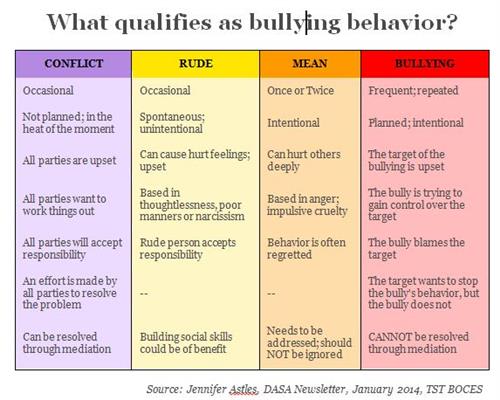 What qualifies as bullying behavior?

| CONFLICT | RUDE | MEAN | BULLYING |
|---|---|---|---|
| Occasional | Occasional | Once or Twice | Frequent; repeated |
| Not planned; in the heat of the moment | Spontaneous; unintentional | Intentional | Planned; intentional |
| All parties are upset | Can cause hurt feelings; upset | Can hurt others deeply | The target of the bullying is upset |
| All parties want to work things out | Based in thoughtlessness, poor manners or narcissism | Based in anger; impulsive cruelty | The bully is trying to gain control over the target |
| All parties will accept responsibility | Rude person accepts responsibility | Behavior is often regretted | The bully blames the target |
| An effort is made by all parties to resolve the problem | -- | -- | The target wants to stop the bully's behavior, but the bully does not |
| Can be resolved through mediation | Building social skills could be of benefit | Needs to be addressed; should NOT be ignored | CANNOT be resolved through mediation |

Source: Jennifer Astles, DASA Newsletter, January 2014, TST BOCES